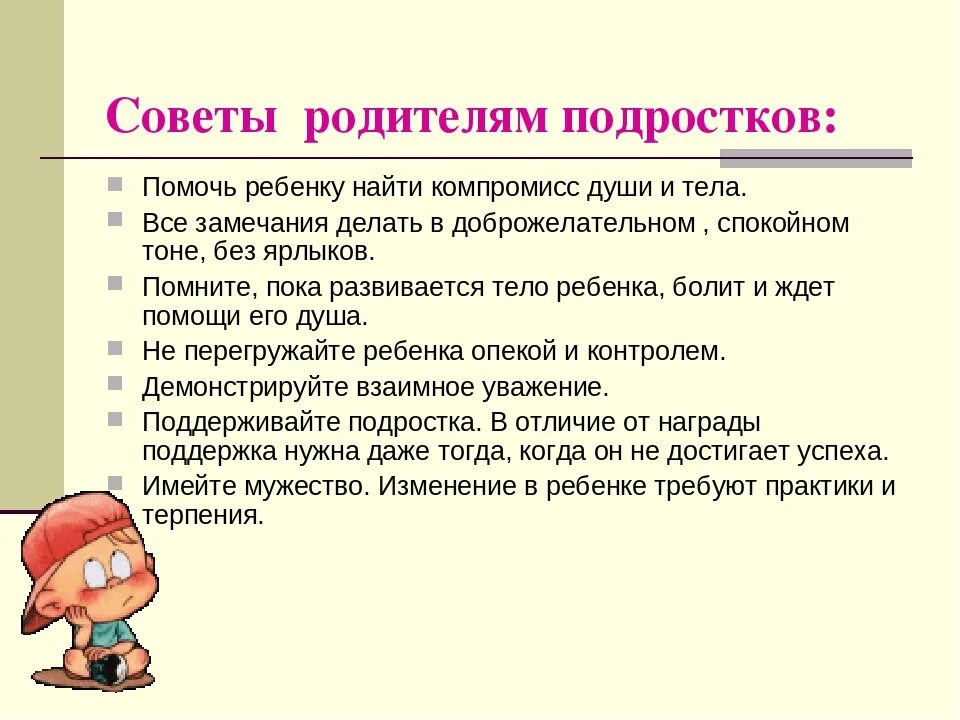 Советы  родителям подростков:

Помочь ребенку найти компромисс души и тела.

Все замечания делать в доброжелательном , спокойном тоне, без ярлыков.

Помните, пока развивается тело ребенка, болит и ждет помощи его душа.

Не перегружайте ребенка опекой и контролем.

Демонстрируйте взаимное уважение.

Поддерживайте подростка. В отличие от награды поддержка нужна даже тогда, когда он не достигает успеха.

Имейте мужество. Изменение в ребенке требуют практики и терпения.